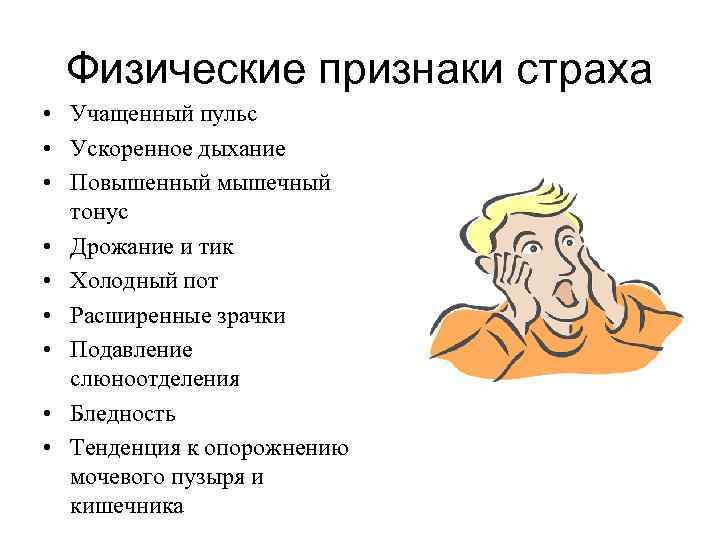 Физические признаки страха

• Учащенный пульс
• Ускоренное дыхание
• Повышенный мышечный тонус
• Дрожание и тик
• Холодный пот
• Расширенные зрачки
• Подавление слюноотделения
• Бледность
• Тенденция к опорожнению мочевого пузыря и кишечника